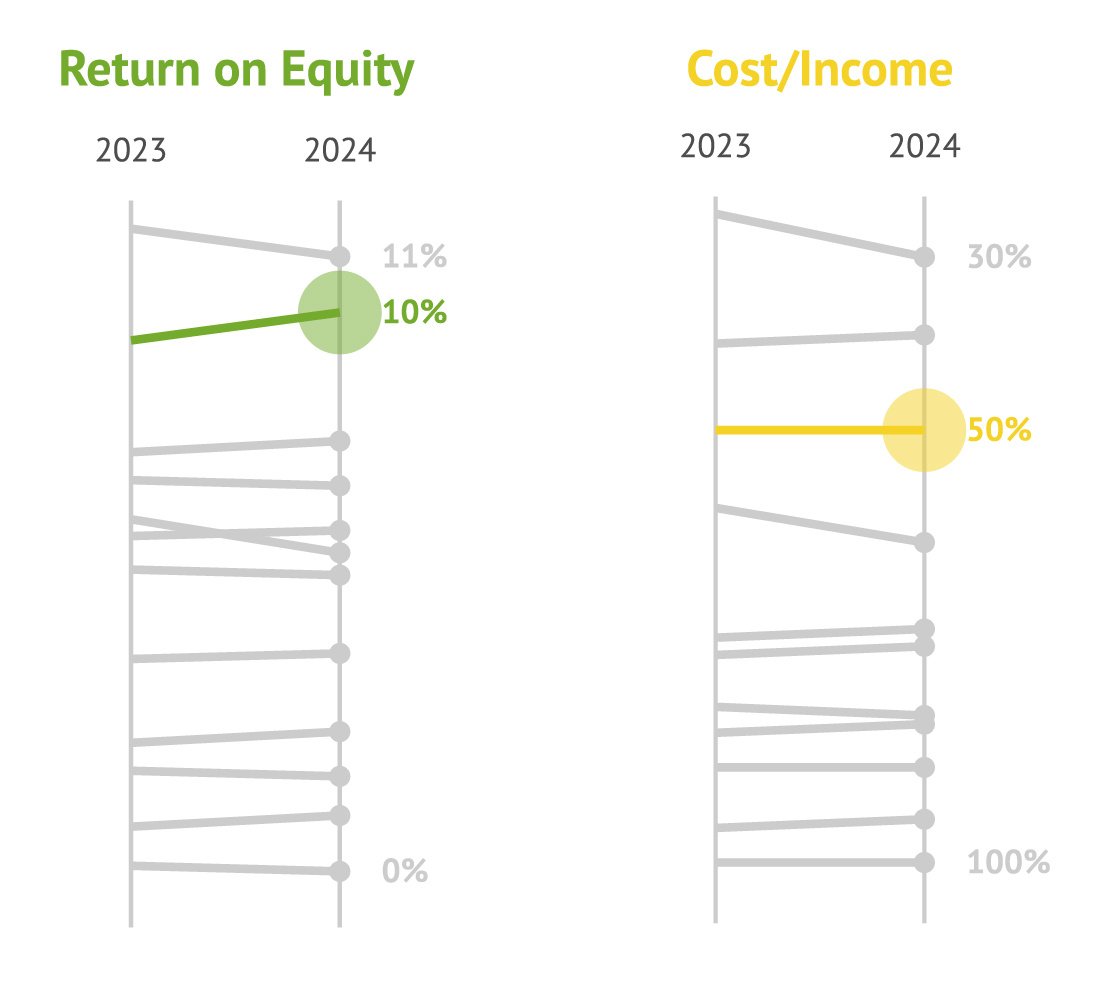 Return on Equity

2023 2024

11%

10%

0%

Cost/Income

2023 2024

30%

50%

100%